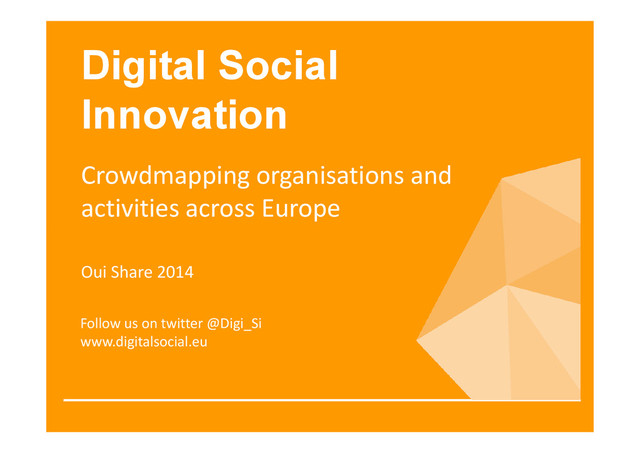 Digital Social Innovation

Crowdmapping organisations and activities across Europe

Oui Share 2014

Follow us on twitter @Digi_Si
www.digitalsocial.eu